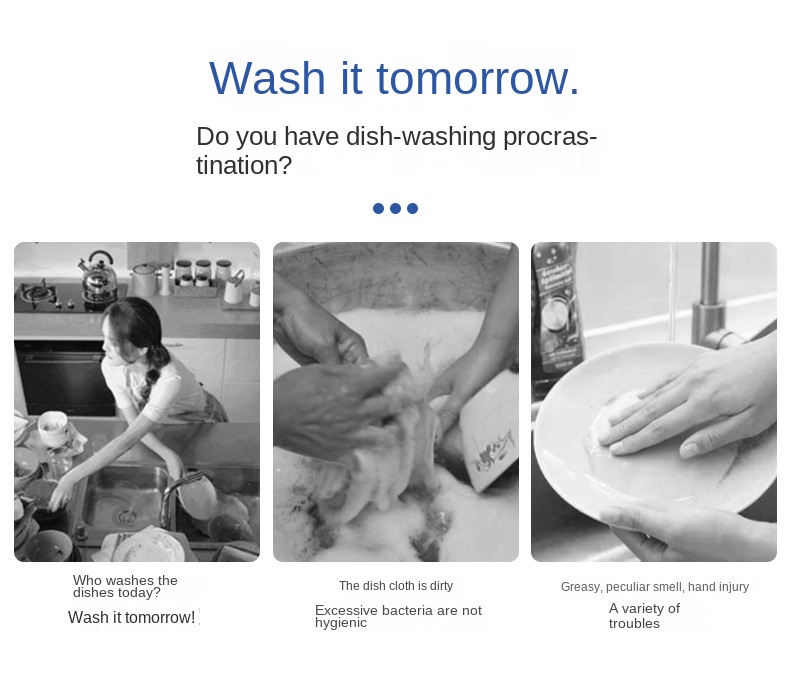 Wash it tomorrow.

Do you have dish-washing procrastination?

Who washes the dishes today?

Wash it tomorrow!

The dish cloth is dirty

Excessive bacteria are not hygienic

Greasy, peculiar smell, hand injury

A variety of troubles